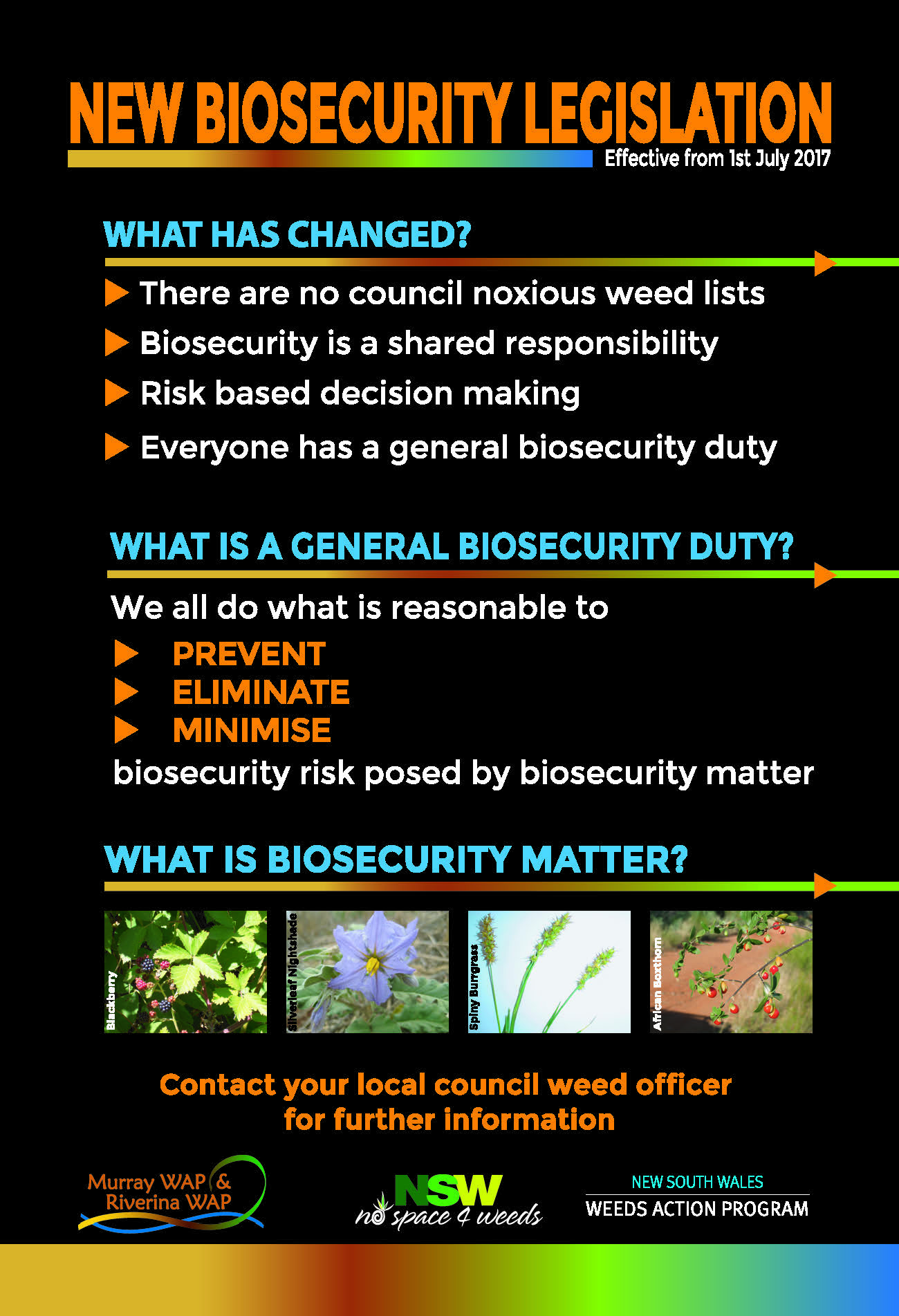 NEW BIOSECURITY LEGISLATION

Effective from 1st July 2017

WHAT HAS CHANGED?

There are no council noxious weed lists

Biosecurity is a shared responsibility

Risk based decision making

Everyone has a general biosecurity duty

WHAT IS A GENERAL BIOSECURITY DUTY?

We all do what is reasonable to

PREVENT

ELIMINATE

MINIMISE

biosecurity risk posed by biosecurity matter

WHAT IS BIOSECURITY MATTER?

Blackberry

Silverleaf Nightshade

Spiny Burrgrass

African Boxthorn

Contact your local council weed officer for further information

Murray WAP & Riverina WAP

NSW no space 4 weeds

NEW SOUTH WALES
WEEDS ACTION PROGRAM